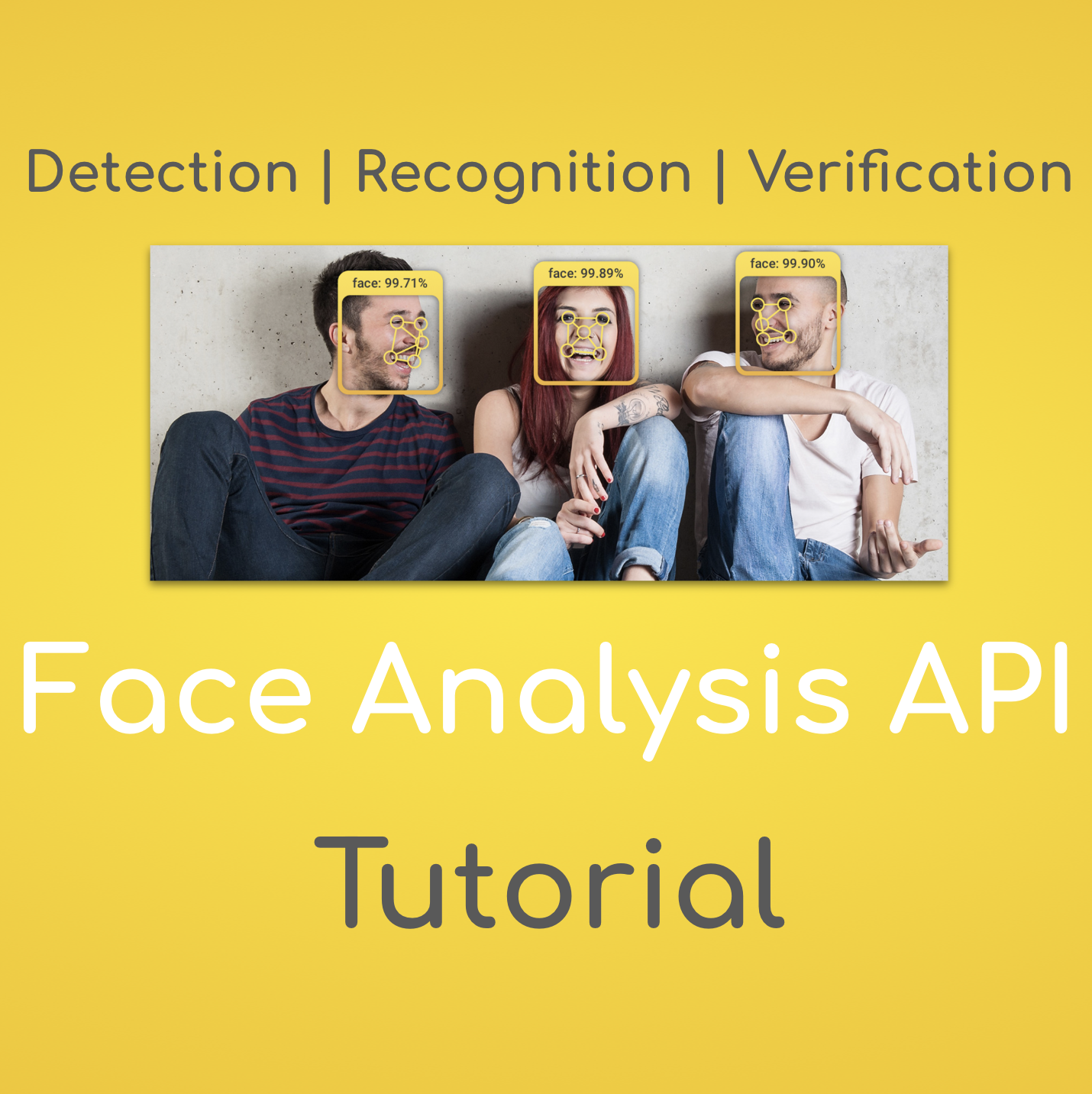 Detection | Recognition | Verification

face: 99.71%

face: 99.89%

face: 99.90%

Face Analysis API

Tutorial